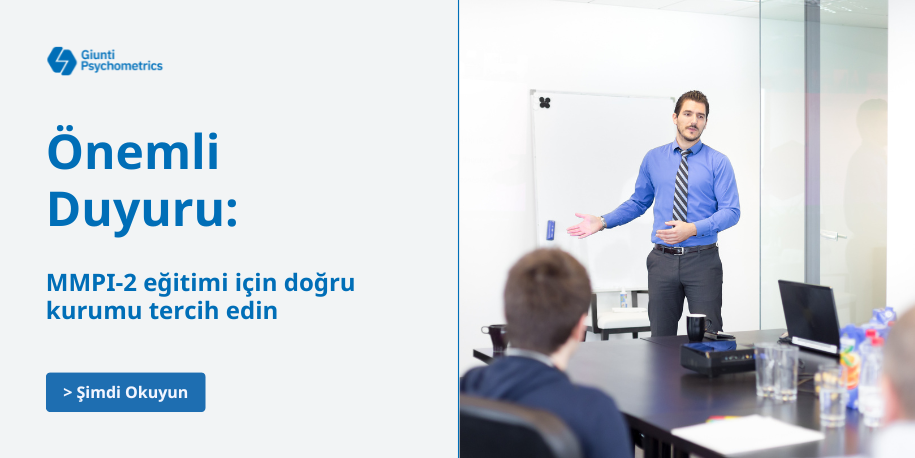 Giunti Psychometrics

Önemli Duyuru:

MMPI-2 eğitimi için doğru kurumu tercih edin

> Şimdi Okuyun